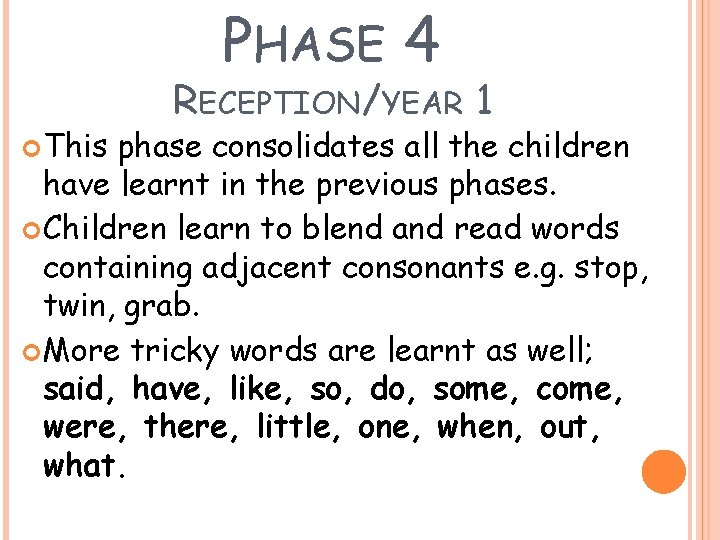 PHASE 4
RECEPTION/YEAR 1

This phase consolidates all the children have learnt in the previous phases.

Children learn to blend and read words containing adjacent consonants e.g. stop, twin, grab.

More tricky words are learnt as well; said, have, like, so, do, some, come, were, there, little, one, when, out, what.